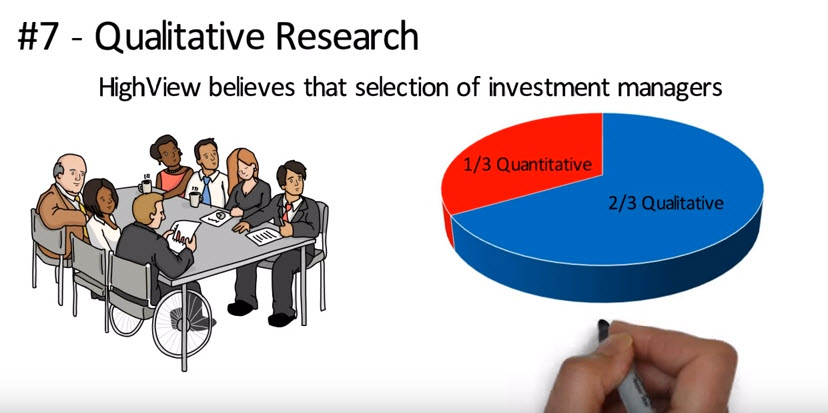 #7 - Qualitative Research

HighView believes that selection of investment managers

1/3 Quantitative

2/3 Qualitative